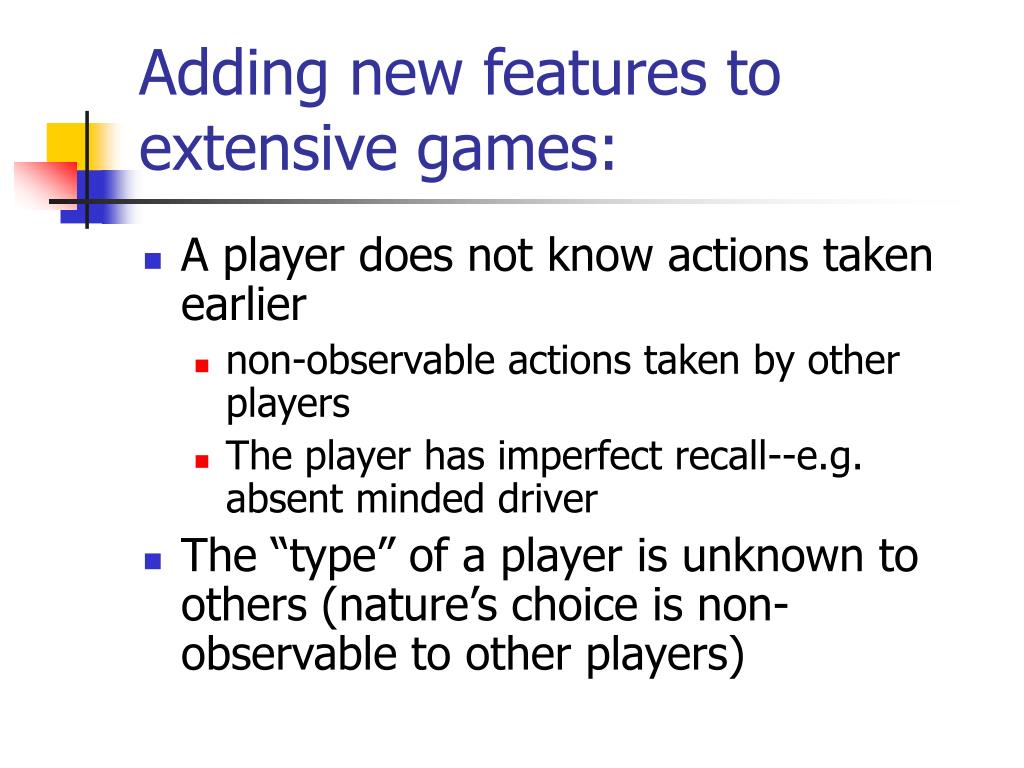 Adding new features to extensive games:

- A player does not know actions taken earlier
  - non-observable actions taken by other players
  - The player has imperfect recall--e.g. absent minded driver
- The “type” of a player is unknown to others (nature’s choice is non-observable to other players)